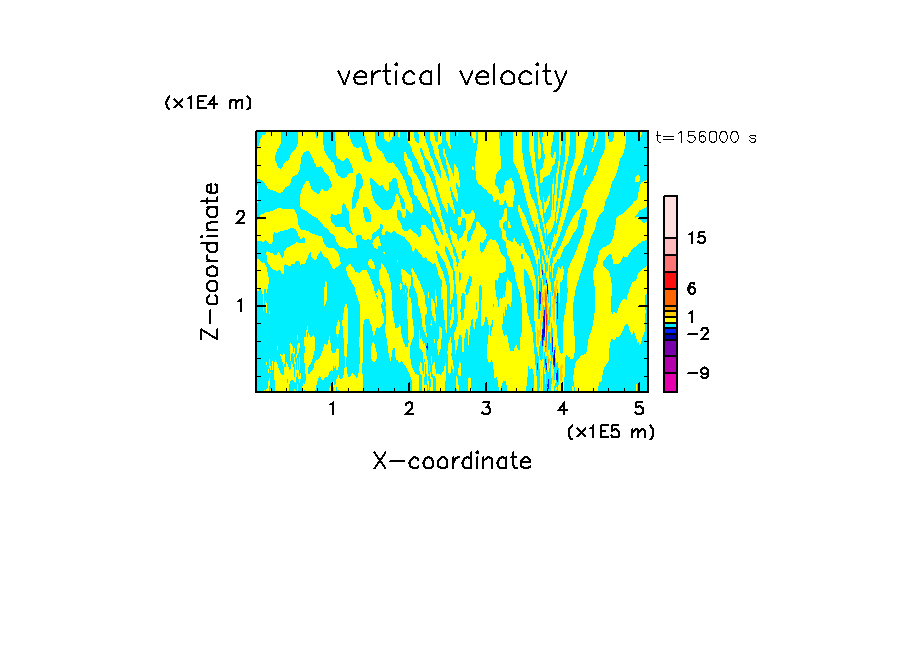 vertical velocity

(x1E4 m)

t=156000 s

Z-coordinate

2

1

15

6

1

−2

−9

1 2 3 4 5

(x1E5 m)

X-coordinate